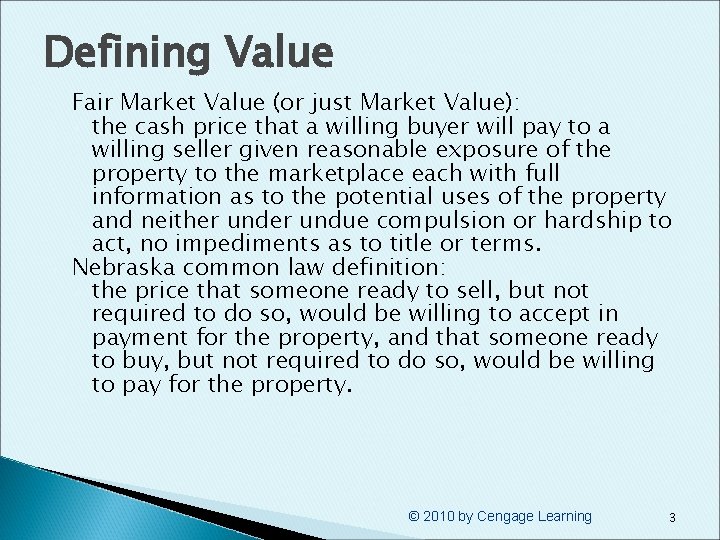 Defining Value

Fair Market Value (or just Market Value):
the cash price that a willing buyer will pay to a willing seller given reasonable exposure of the property to the marketplace each with full information as to the potential uses of the property and neither under undue compulsion or hardship to act, no impediments as to title or terms.

Nebraska common law definition:
the price that someone ready to sell, but not required to do so, would be willing to accept in payment for the property, and that someone ready to buy, but not required to do so, would be willing to pay for the property.

© 2010 by Cengage Learning

3